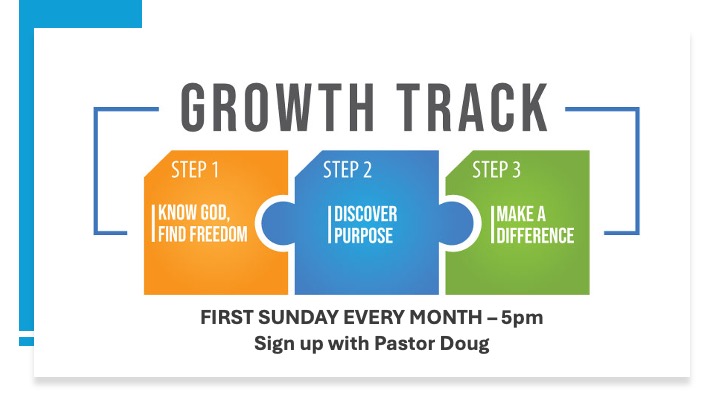 GROWTH TRACK

STEP 1
KNOW GOD, FIND FREEDOM

STEP 2
DISCOVER PURPOSE

STEP 3
MAKE A DIFFERENCE

FIRST SUNDAY EVERY MONTH – 5pm
Sign up with Pastor Doug